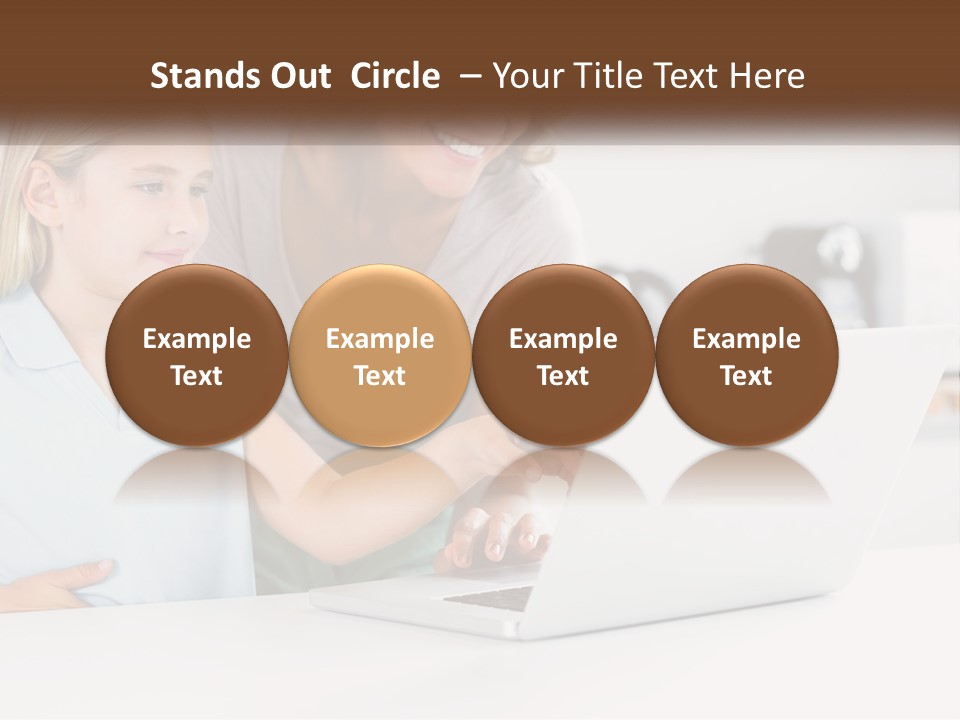 Stands Out Circle – Your Title Text Here

Example Text

Example Text

Example Text

Example Text